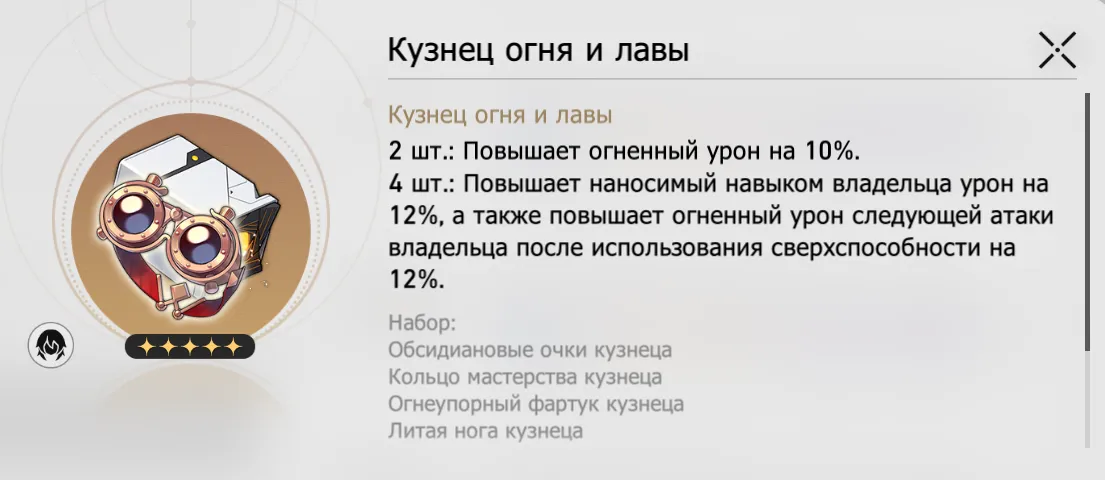 Кузнец огня и лавы

Кузнец огня и лавы
2 шт.: Повышает огненный урон на 10%.
4 шт.: Повышает наносимый навыком владельца урон на 12%, а также повышает огненный урон следующей атаки владельца после использования сверхспособности на 12%.

Набор:
Обсидиановые очки кузнеца
Кольцо мастерства кузнеца
Огнеупорный фартук кузнеца
Литая нога кузнеца